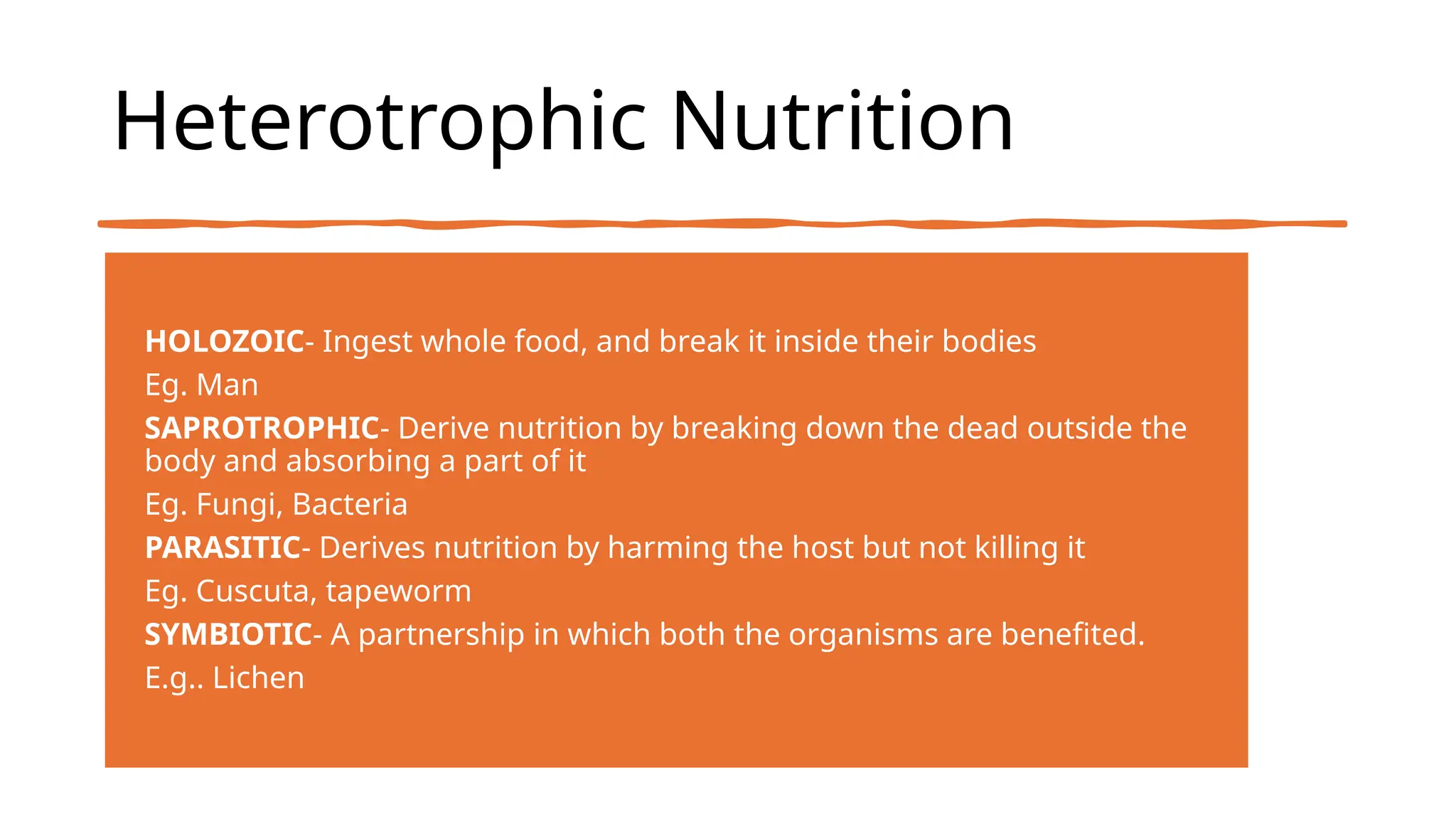 Heterotrophic Nutrition

HOLOZOIC- Ingest whole food, and break it inside their bodies

Eg. Man

SAPROTROPHIC- Derive nutrition by breaking down the dead outside the body and absorbing a part of it

Eg. Fungi, Bacteria

PARASITIC- Derives nutrition by harming the host but not killing it

Eg. Cuscuta, tapeworm

SYMBIOTIC- A partnership in which both the organisms are benefited.

E.g.. Lichen